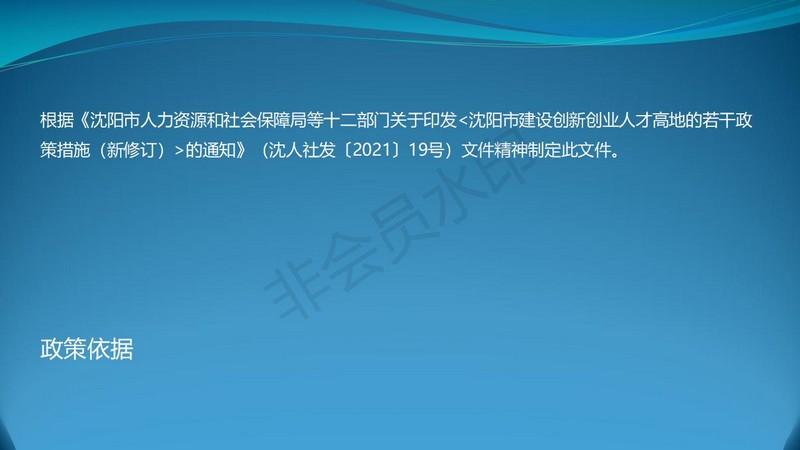 根据《沈阳市人力资源和社会保障局等十二部门关于印发<沈阳市建设创新创业人才高地的若干政策措施（新修订）>的通知》（沈人社发〔2021〕19号）文件精神制定此文件。

非会员水印

政策依据